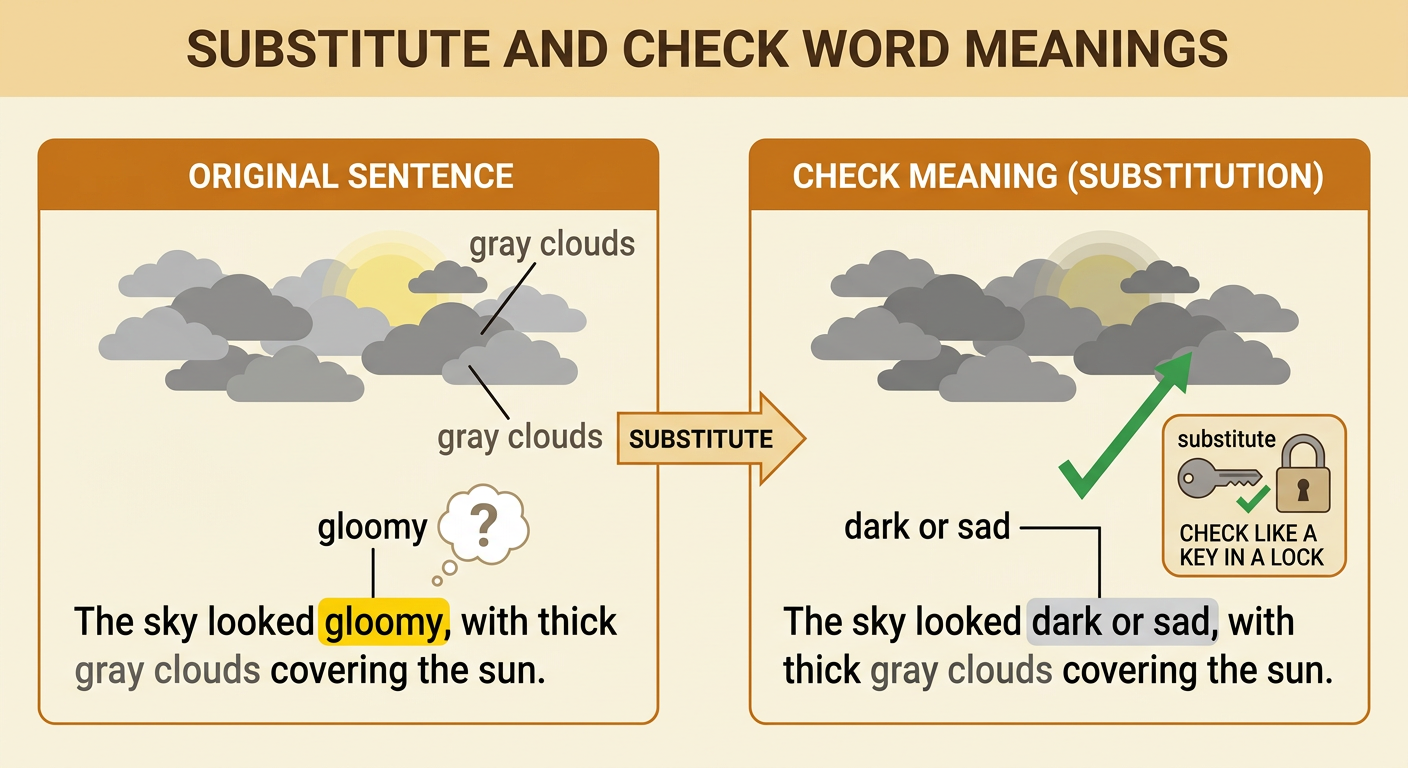 SUBSTITUTE AND CHECK WORD MEANINGS

ORIGINAL SENTENCE

gray clouds

gray clouds

gloomy

?

The sky looked gloomy, with thick gray clouds covering the sun.

SUBSTITUTE

CHECK MEANING (SUBSTITUTION)

substitute

CHECK LIKE A KEY IN A LOCK

dark or sad

The sky looked dark or sad, with thick gray clouds covering the sun.